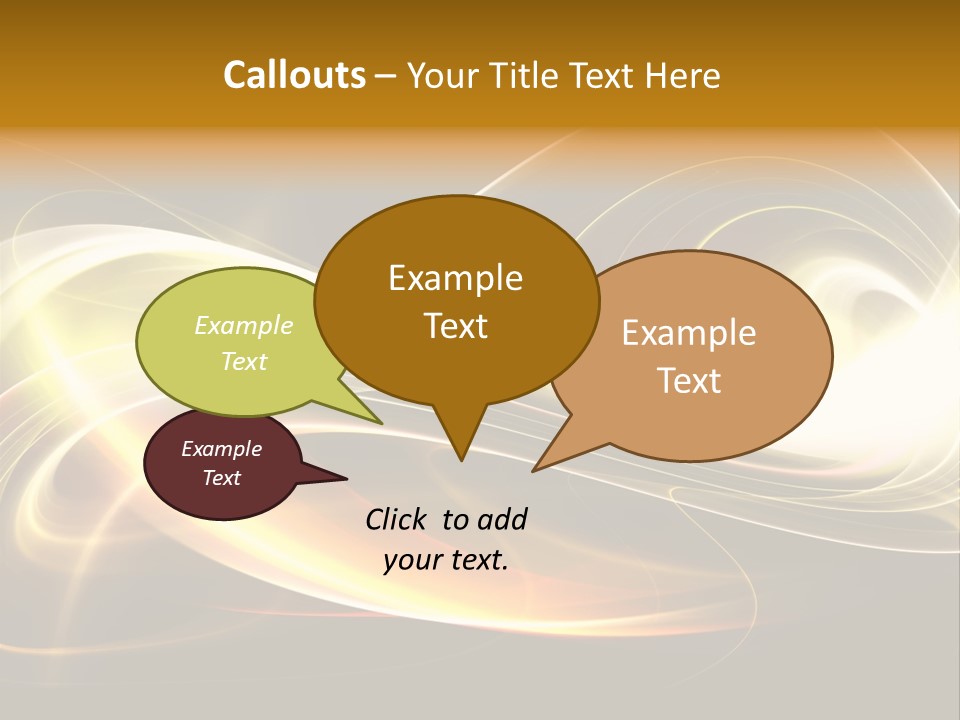 Callouts – Your Title Text Here

Example Text

Example Text

Example Text

Example Text

Click to add your text.